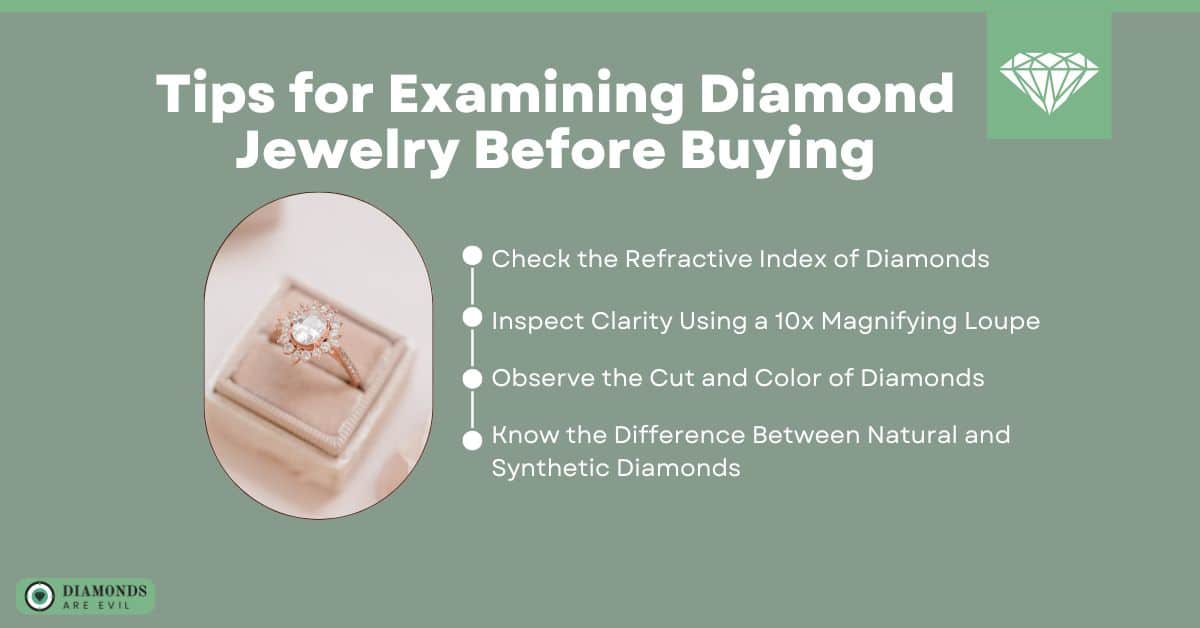 Tips for Examining Diamond Jewelry Before Buying

Check the Refractive Index of Diamonds

Inspect Clarity Using a 10x Magnifying Loupe

Observe the Cut and Color of Diamonds

Know the Difference Between Natural and Synthetic Diamonds

DIAMONDS ARE EVIL